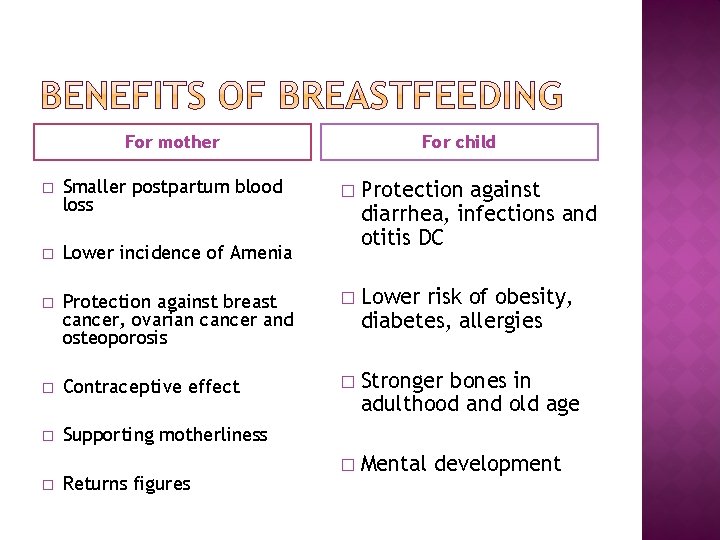 BENEFITS OF BREASTFEEDING

For mother

□ Smaller postpartum blood loss

□ Lower incidence of Amenia

□ Protection against breast cancer, ovarian cancer and osteoporosis

□ Contraceptive effect

□ Supporting motherliness

□ Returns figures

For child

□ Protection against diarrhea, infections and otitis DC

□ Lower risk of obesity, diabetes, allergies

□ Stronger bones in adulthood and old age

□ Mental development